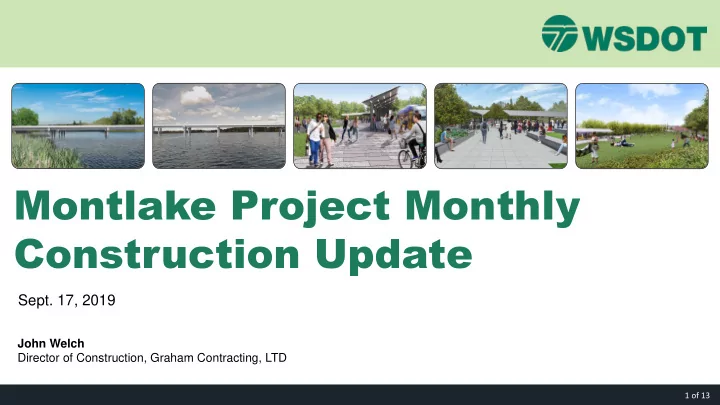 WSDOT

Montlake Project Monthly Construction Update

Sept. 17, 2019

John Welch
Director of Construction, Graham Contracting, LTD

1 of 13